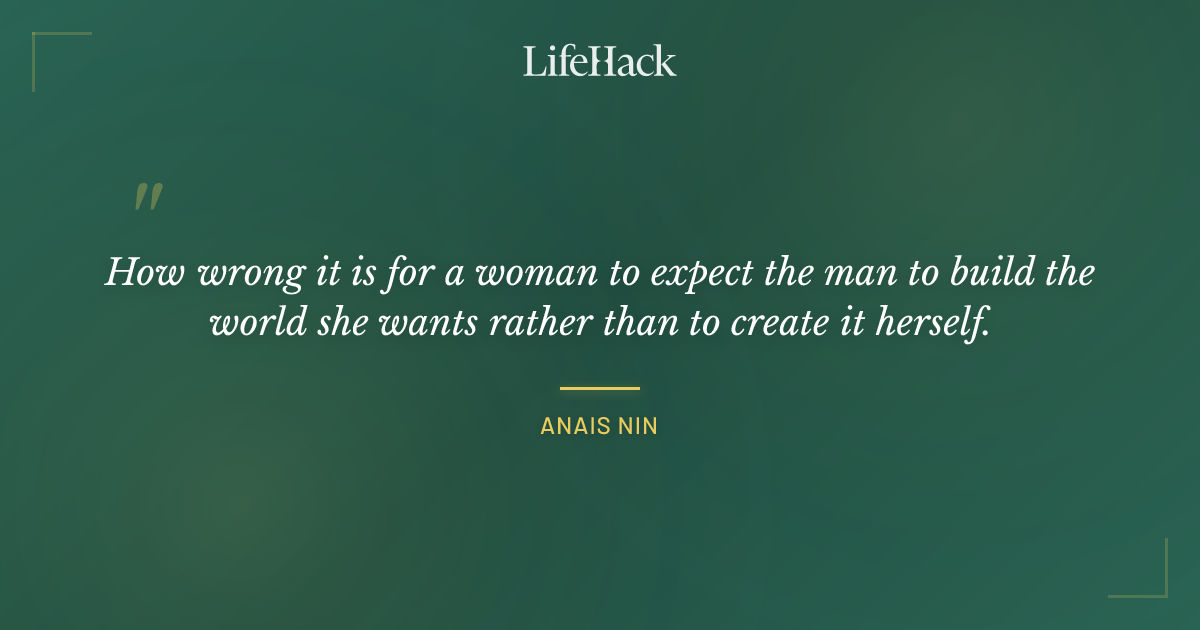 LifeHack

"

How wrong it is for a woman to expect the man to build the world she wants rather than to create it herself.

ANAIS NIN